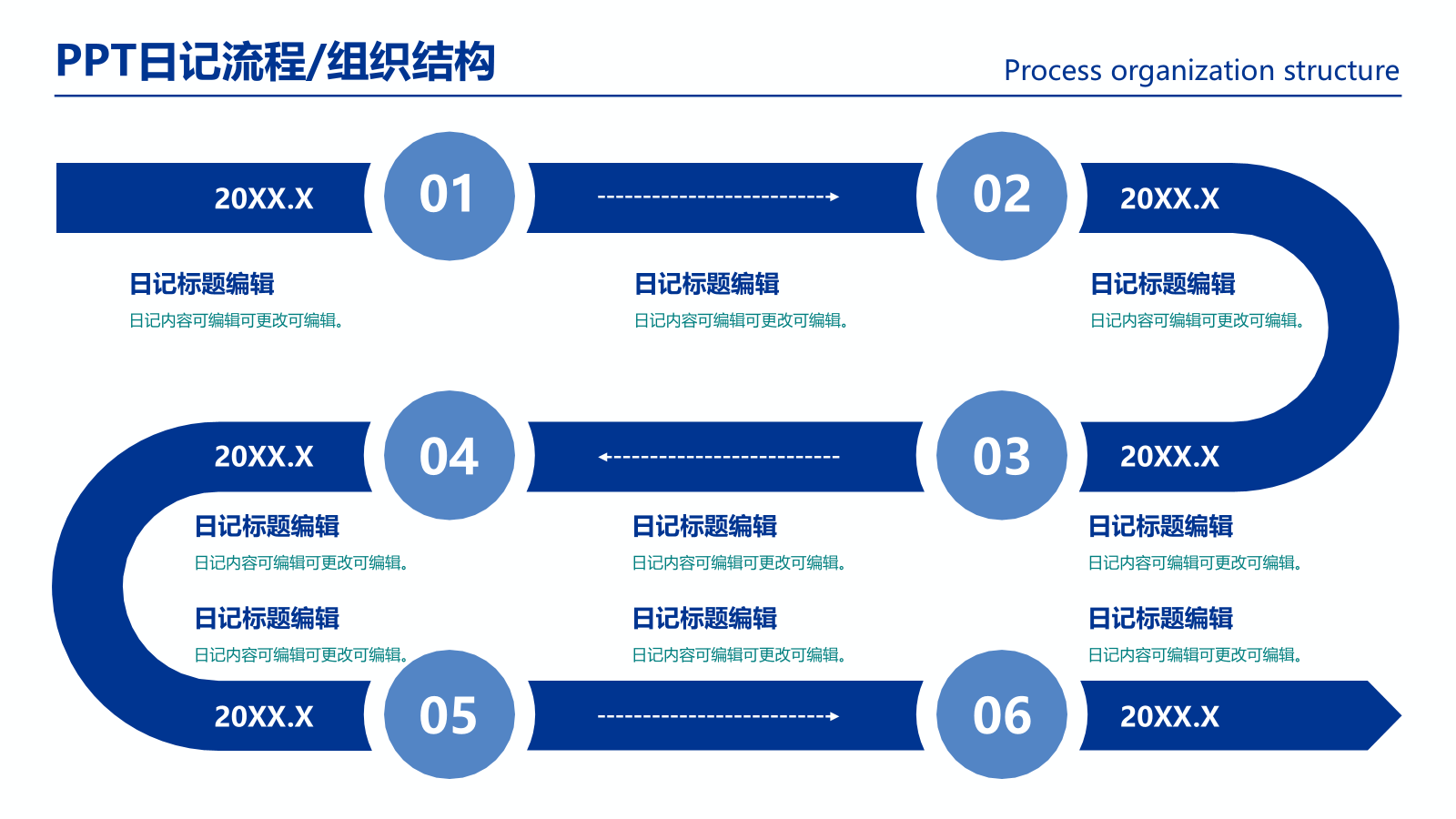 PPT日记流程/组织结构

Process organization structure

20XX.X

01

02

20XX.X

日记标题编辑

日记内容可编辑可更改可编辑。

日记标题编辑

日记内容可编辑可更改可编辑。

日记标题编辑

日记内容可编辑可更改可编辑。

20XX.X

04

03

20XX.X

日记标题编辑

日记内容可编辑可更改可编辑。

日记标题编辑

日记内容可编辑可更改可编辑。

日记标题编辑

日记内容可编辑可更改可编辑。

日记标题编辑

日记内容可编辑可更改可编辑。

日记标题编辑

日记内容可编辑可更改可编辑。

日记标题编辑

日记内容可编辑可更改可编辑。

20XX.X

05

06

20XX.X